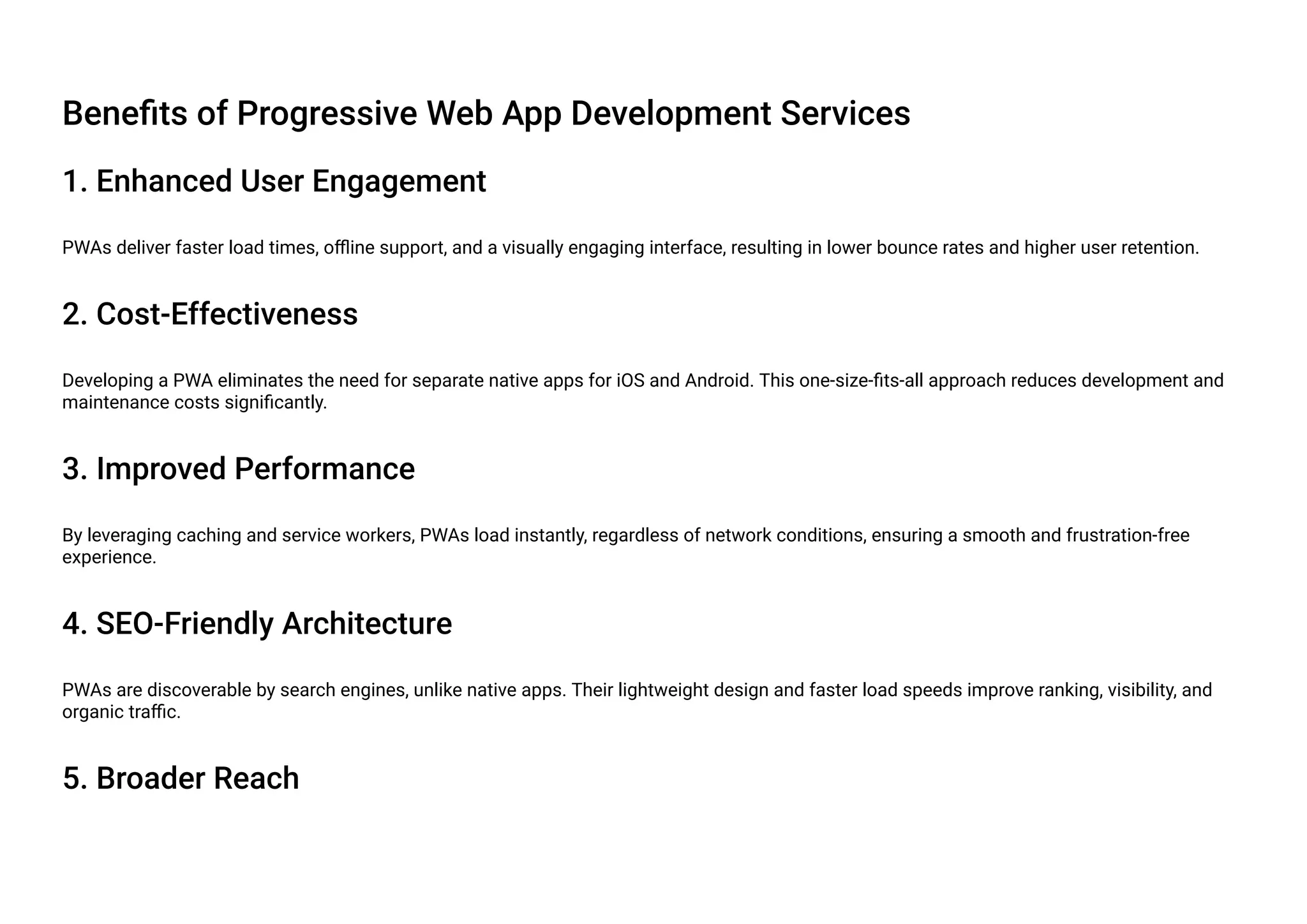 Benefits of Progressive Web App Development Services

1. Enhanced User Engagement

PWAs deliver faster load times, offline support, and a visually engaging interface, resulting in lower bounce rates and higher user retention.

2. Cost-Effectiveness

Developing a PWA eliminates the need for separate native apps for iOS and Android. This one-size-fits-all approach reduces development and maintenance costs significantly.

3. Improved Performance

By leveraging caching and service workers, PWAs load instantly, regardless of network conditions, ensuring a smooth and frustration-free experience.

4. SEO-Friendly Architecture

PWAs are discoverable by search engines, unlike native apps. Their lightweight design and faster load speeds improve ranking, visibility, and organic traffic.

5. Broader Reach